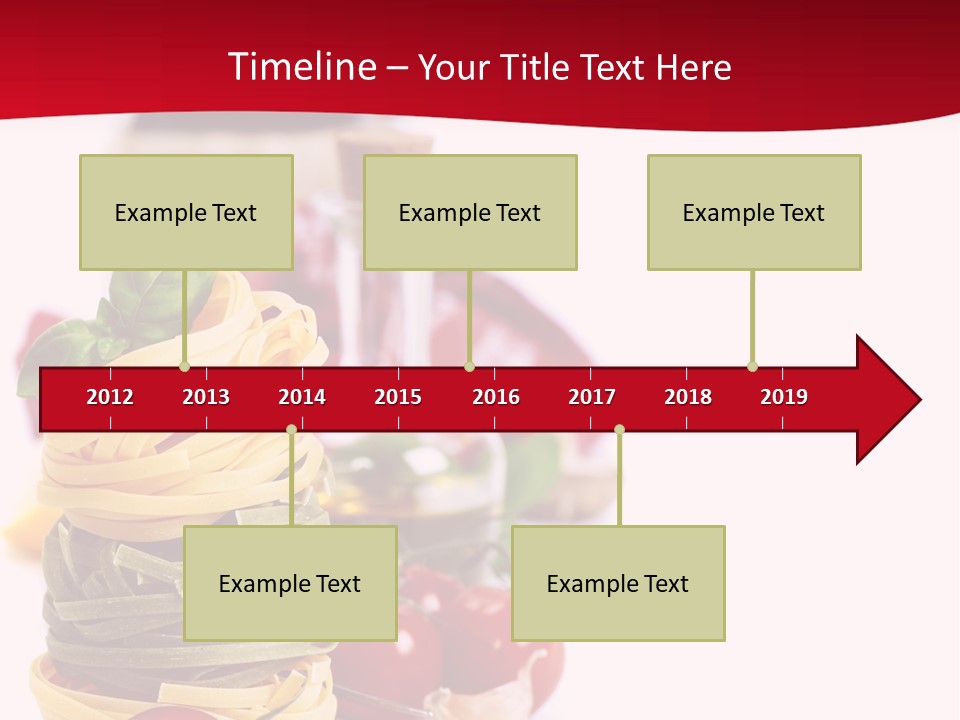 Timeline – Your Title Text Here

Example Text

Example Text

Example Text

2012 2013 2014 2015 2016 2017 2018 2019

Example Text

Example Text